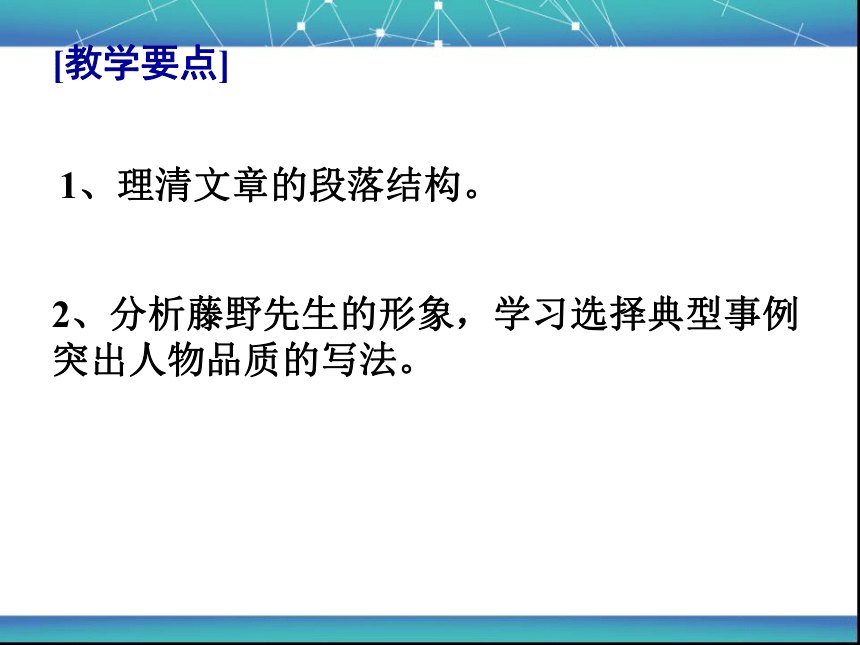 [教学要点]

1、理清文章的段落结构。

2、分析藤野先生的形象，学习选择典型事例突出人物品质的写法。